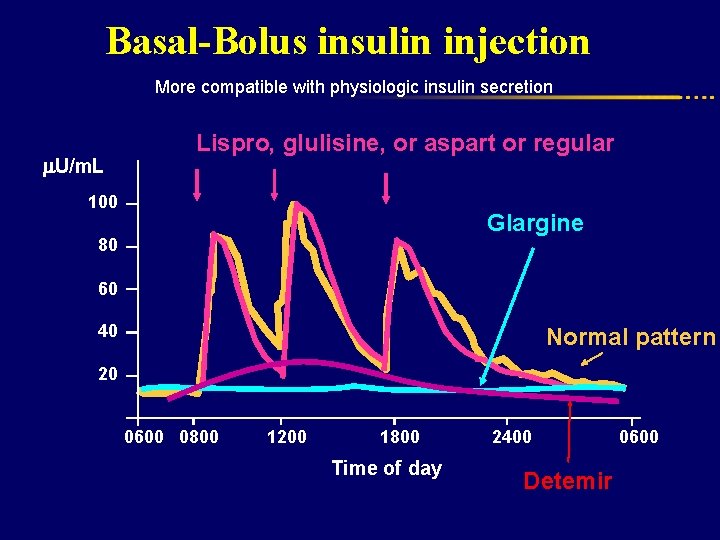 Basal-Bolus insulin injection

More compatible with physiologic insulin secretion

Lispro, glulisine, or aspart or regular

μU/mL

100

80

60

40

20

Glargine

Normal pattern

0600 0800 1200 1800 2400 0600

Time of day

Detemir